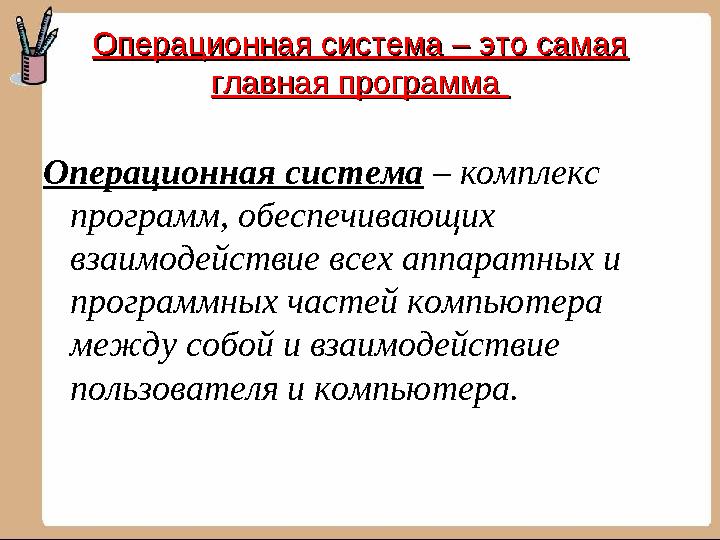 Операционная система – это самая главная программа

Операционная система – комплекс программ, обеспечивающих взаимодействие всех аппаратных и программных частей компьютера между собой и взаимодействие пользователя и компьютера.